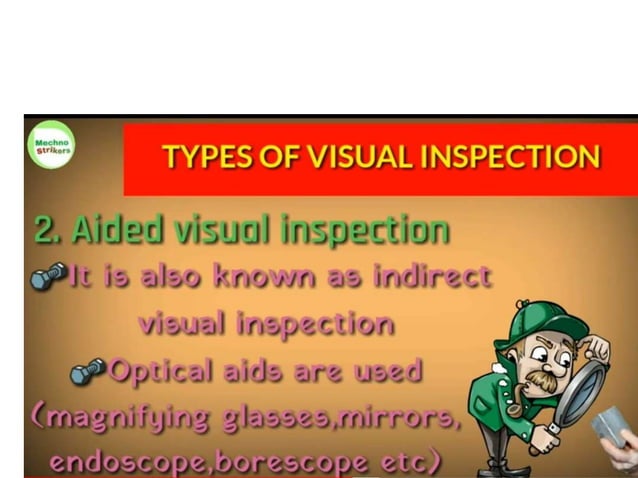 Mechno Strikers

TYPES OF VISUAL INSPECTION

2. Aided visual inspection

It is also known as indirect visual inspection

Optical aids are used (magnifying glasses,mirrors, endoscope,borescope etc)